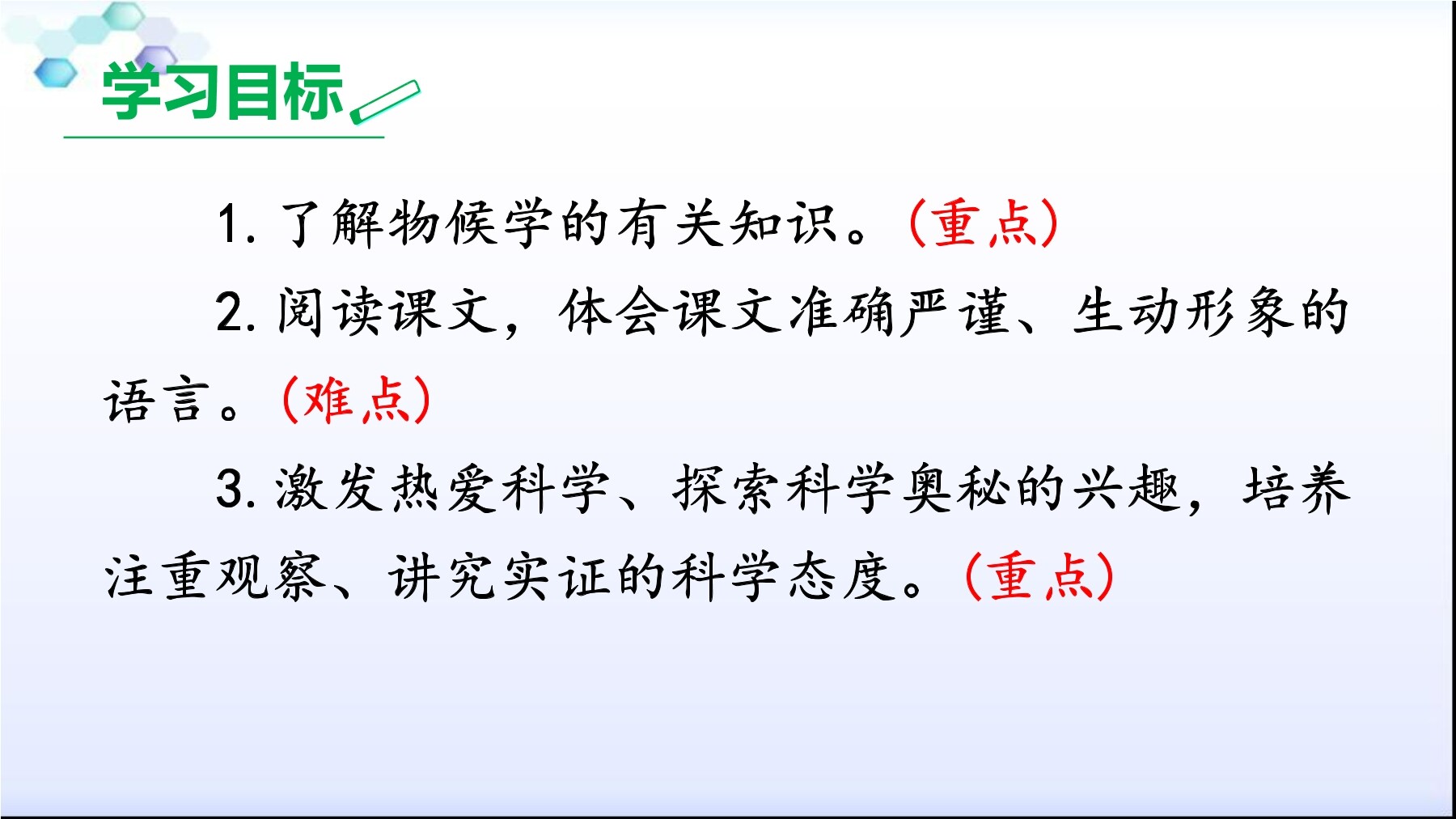 学习目标

1. 了解物候学的有关知识。（重点）

2. 阅读课文，体会课文准确严谨、生动形象的语言。（难点）

3. 激发热爱科学、探索科学奥秘的兴趣，培养注重观察、讲究实证的科学态度。（重点）